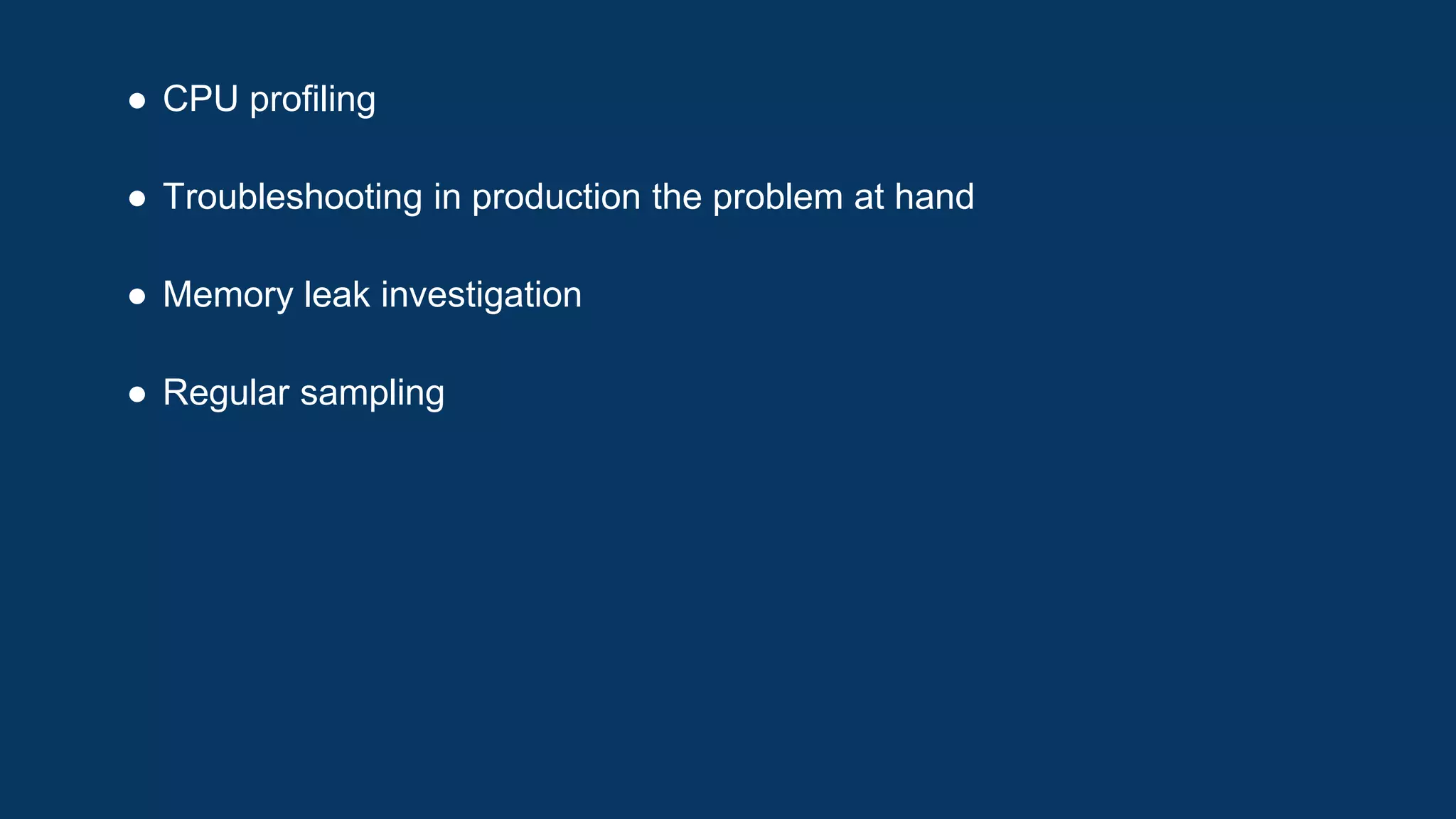 ● CPU profiling

● Troubleshooting in production the problem at hand

● Memory leak investigation

● Regular sampling